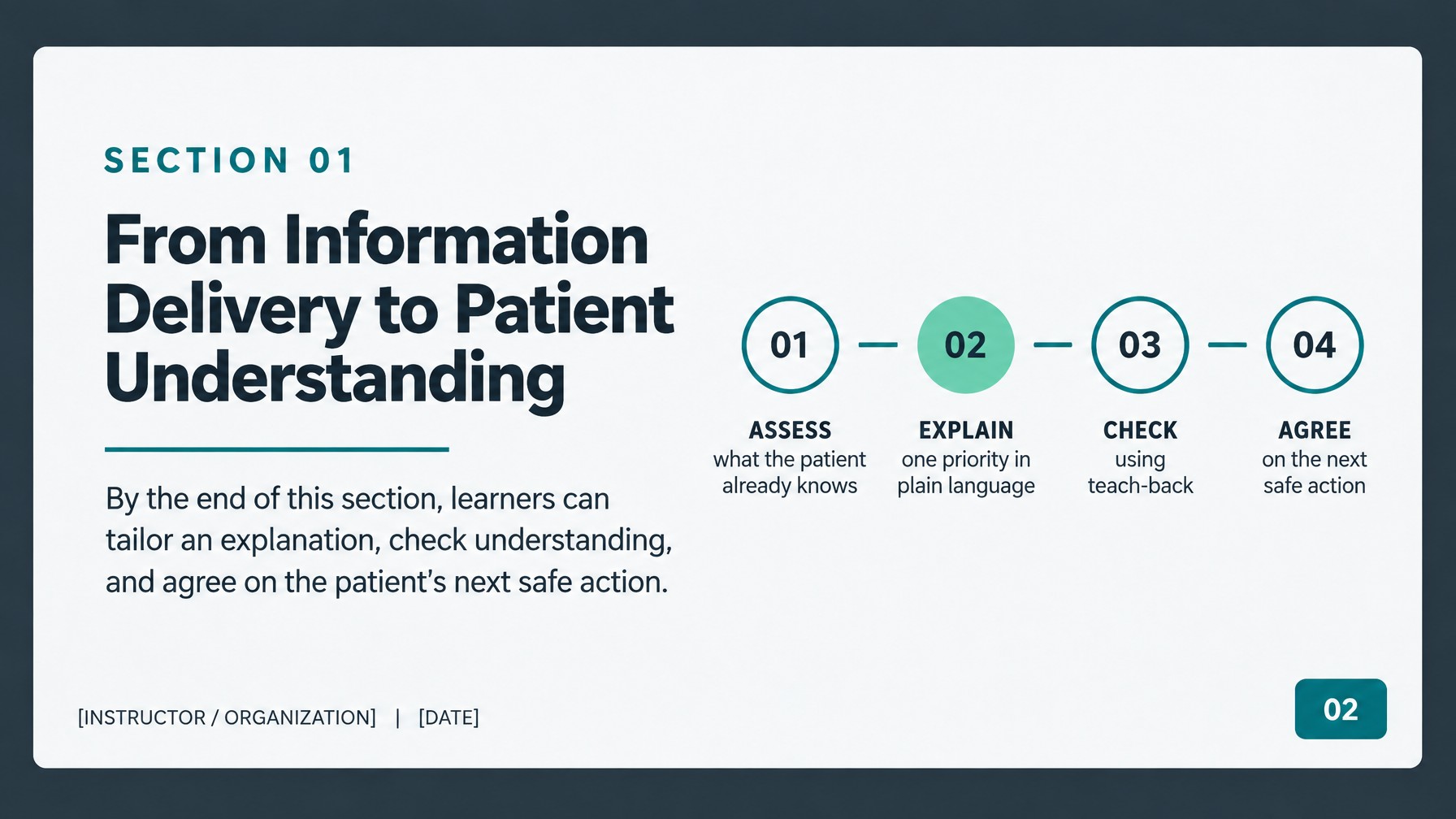 SECTION 01

From Information Delivery to Patient Understanding

By the end of this section, learners can tailor an explanation, check understanding, and agree on the patient's next safe action.

01

ASSESS
what the patient already knows

02

EXPLAIN
one priority in plain language

03

CHECK
using teach-back

04

AGREE
on the next safe action

[INSTRUCTOR / ORGANIZATION] | [DATE]

02